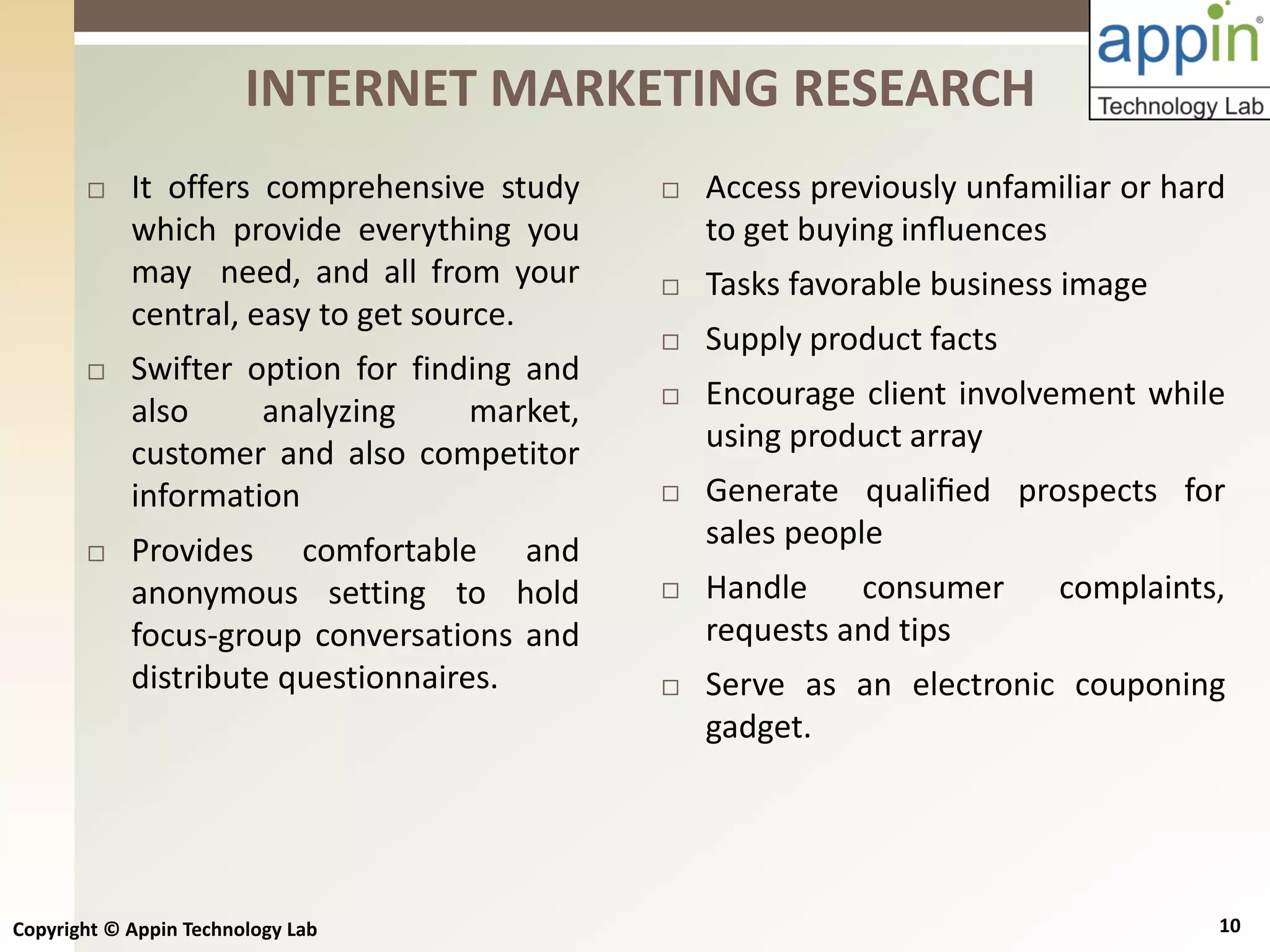 appin®
Technology Lab

INTERNET MARKETING RESEARCH

□ It offers comprehensive study which provide everything you may need, and all from your central, easy to get source.

□ Swifter option for finding and also analyzing market, customer and also competitor information

□ Provides comfortable and anonymous setting to hold focus-group conversations and distribute questionnaires.

□ Access previously unfamiliar or hard to get buying influences

□ Tasks favorable business image

□ Supply product facts

□ Encourage client involvement while using product array

□ Generate qualified prospects for sales people

□ Handle consumer complaints, requests and tips

□ Serve as an electronic couponing gadget.

Copyright © Appin Technology Lab

10